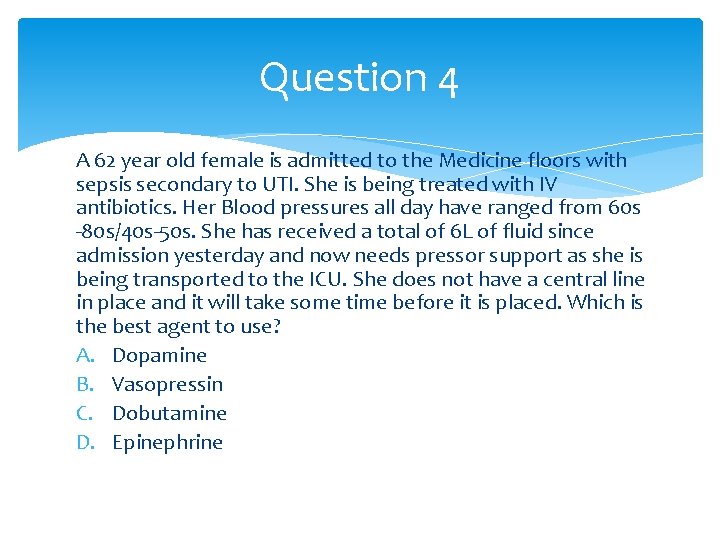 Question 4

A 62 year old female is admitted to the Medicine floors with sepsis secondary to UTI. She is being treated with IV antibiotics. Her Blood pressures all day have ranged from 60s -80s/40s-50s. She has received a total of 6L of fluid since admission yesterday and now needs pressor support as she is being transported to the ICU. She does not have a central line in place and it will take some time before it is placed. Which is the best agent to use?

A. Dopamine
B. Vasopressin
C. Dobutamine
D. Epinephrine